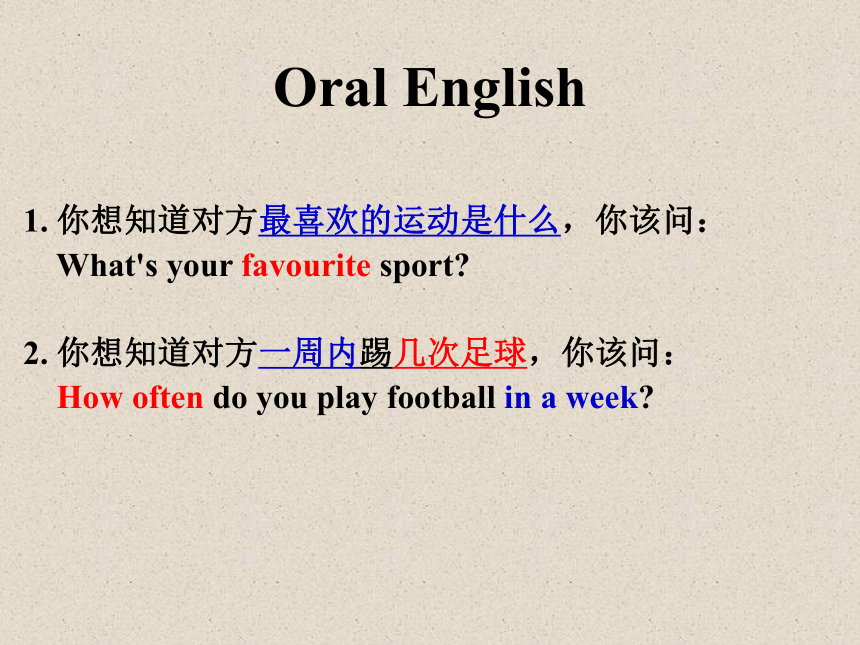 Oral English

1. 你想知道对方最喜欢的运动是什么，你该问：
What's your favourite sport?

2. 你想知道对方一周内踢几次足球，你该问：
How often do you play football in a week?